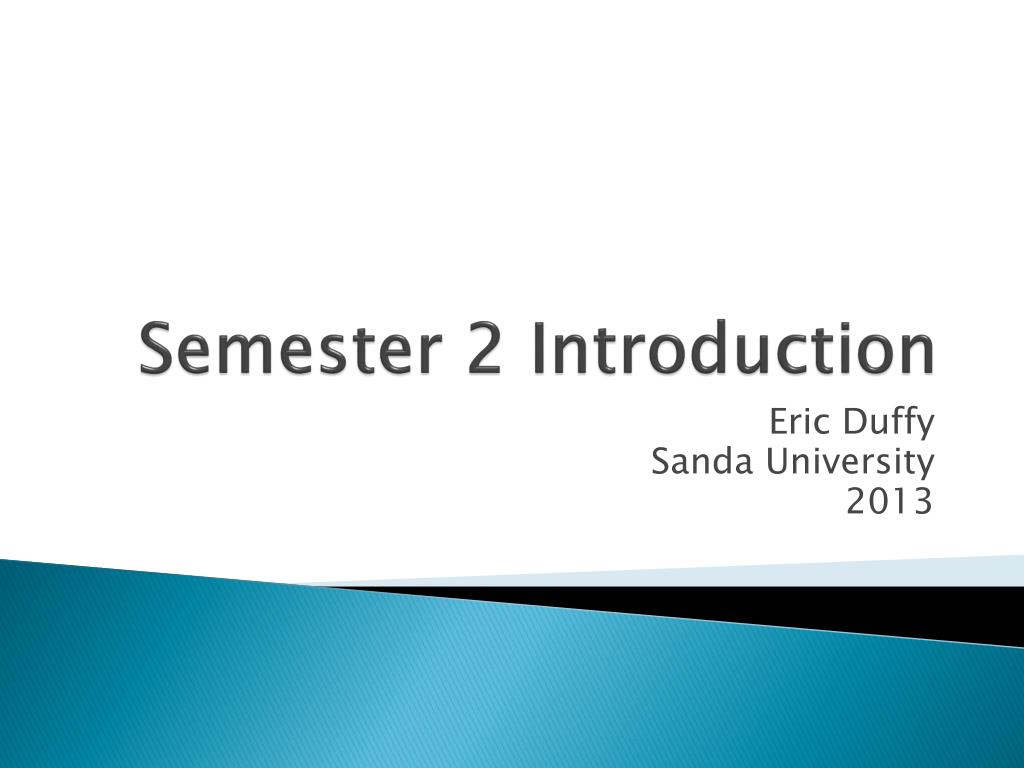 Semester 2 Introduction

Eric Duffy
Sanda University
2013